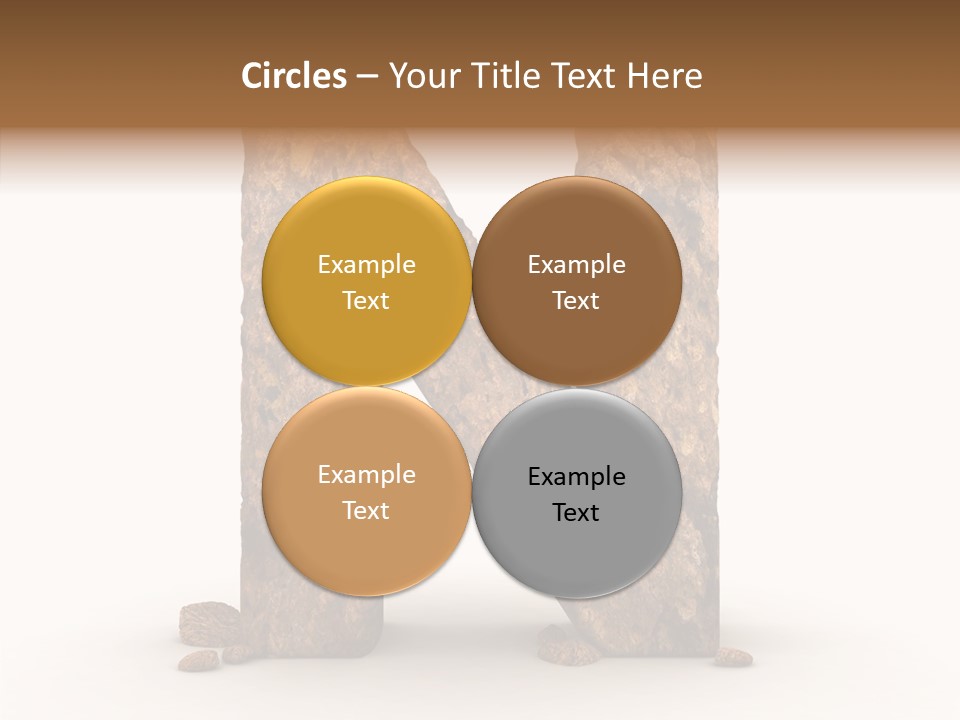 Circles – Your Title Text Here

Example Text

Example Text

Example Text

Example Text